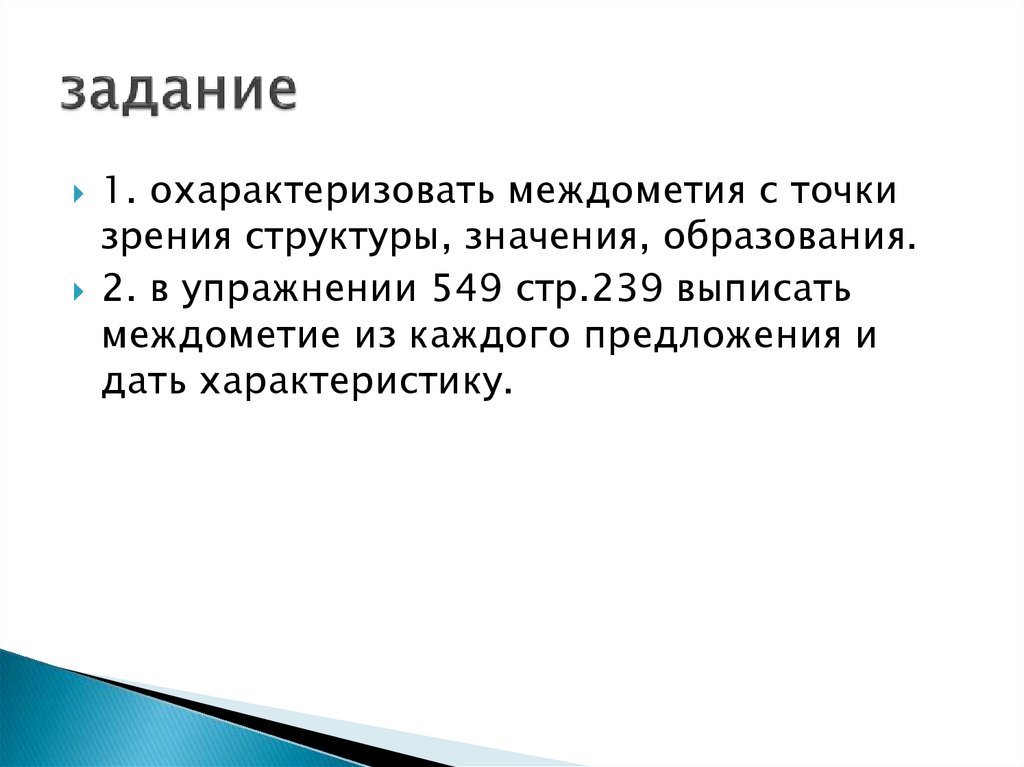 задание

1. охарактеризовать междометия с точки зрения структуры, значения, образования.

2. в упражнении 549 стр.239 выписать междометие из каждого предложения и дать характеристику.